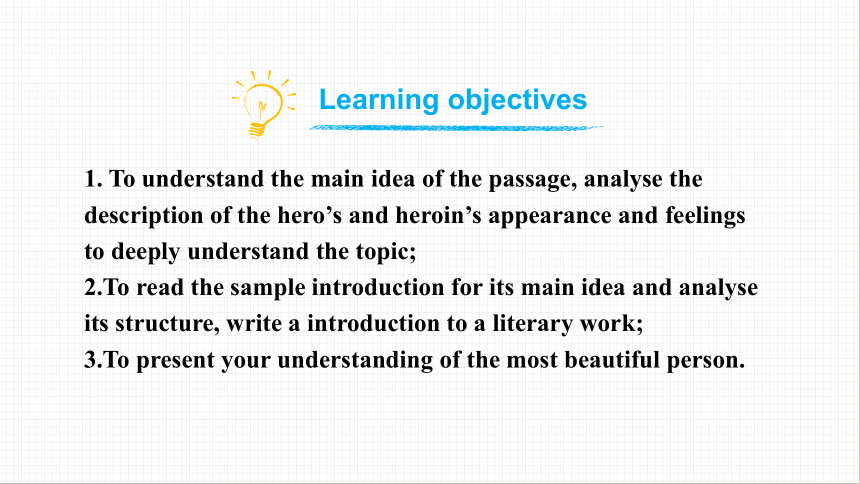 Learning objectives

1. To understand the main idea of the passage, analyse the description of the hero’s and heroin’s appearance and feelings to deeply understand the topic;
2.To read the sample introduction for its main idea and analyse its structure, write a introduction to a literary work;
3.To present your understanding of the most beautiful person.